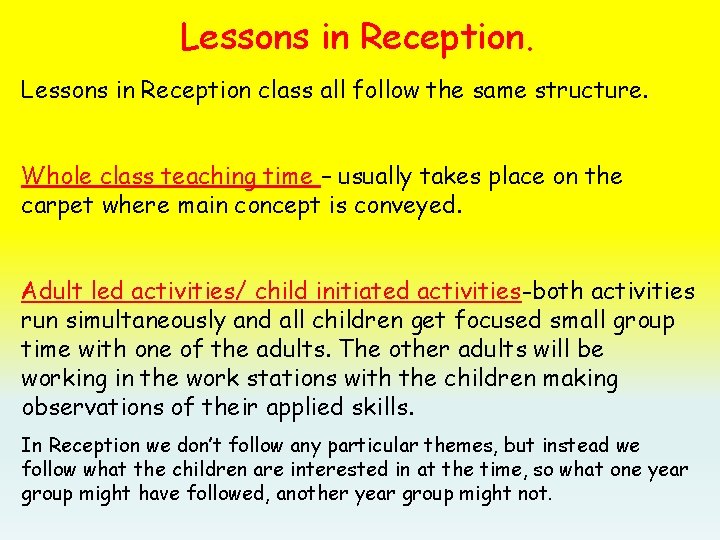 Lessons in Reception.

Lessons in Reception class all follow the same structure.

Whole class teaching time – usually takes place on the carpet where main concept is conveyed.

Adult led activities/ child initiated activities-both activities run simultaneously and all children get focused small group time with one of the adults. The other adults will be working in the work stations with the children making observations of their applied skills.

In Reception we don't follow any particular themes, but instead we follow what the children are interested in at the time, so what one year group might have followed, another year group might not.